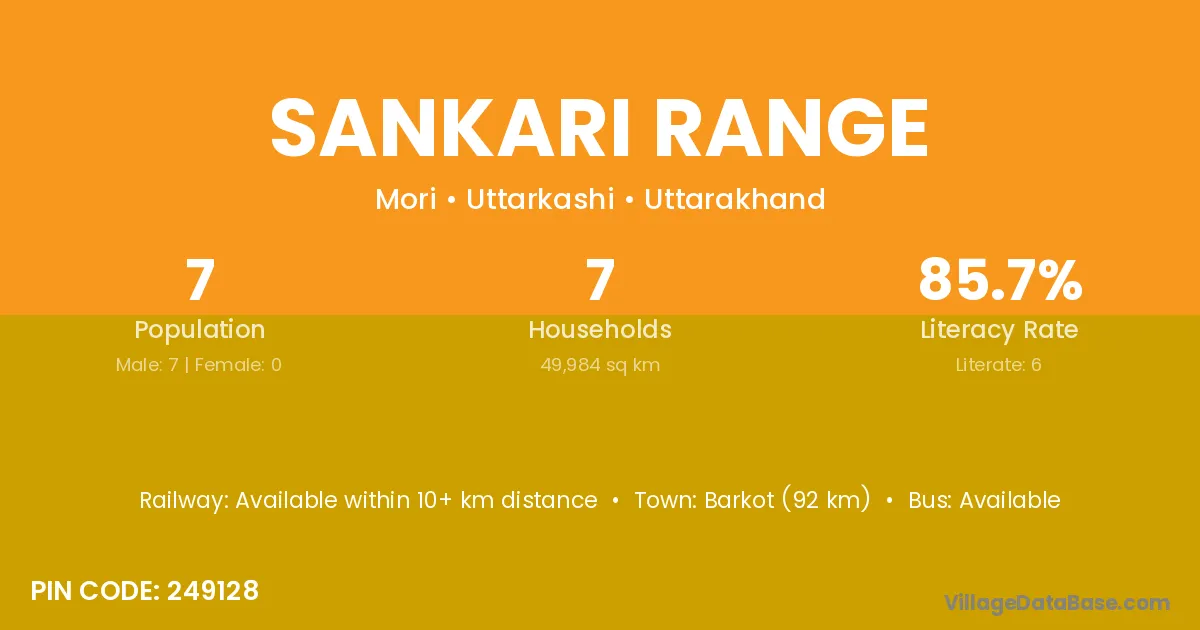 SANKARI RANGE

Mori • Uttarkashi • Uttarakhand

7
Population
Male: 7 | Female: 0

7
Households
49,984 sq km

85.7%
Literacy Rate
Literate: 6

Railway: Available within 10+ km distance • Town: Barkot (92 km) • Bus: Available

PIN CODE: 249128

VillageDataBase.com